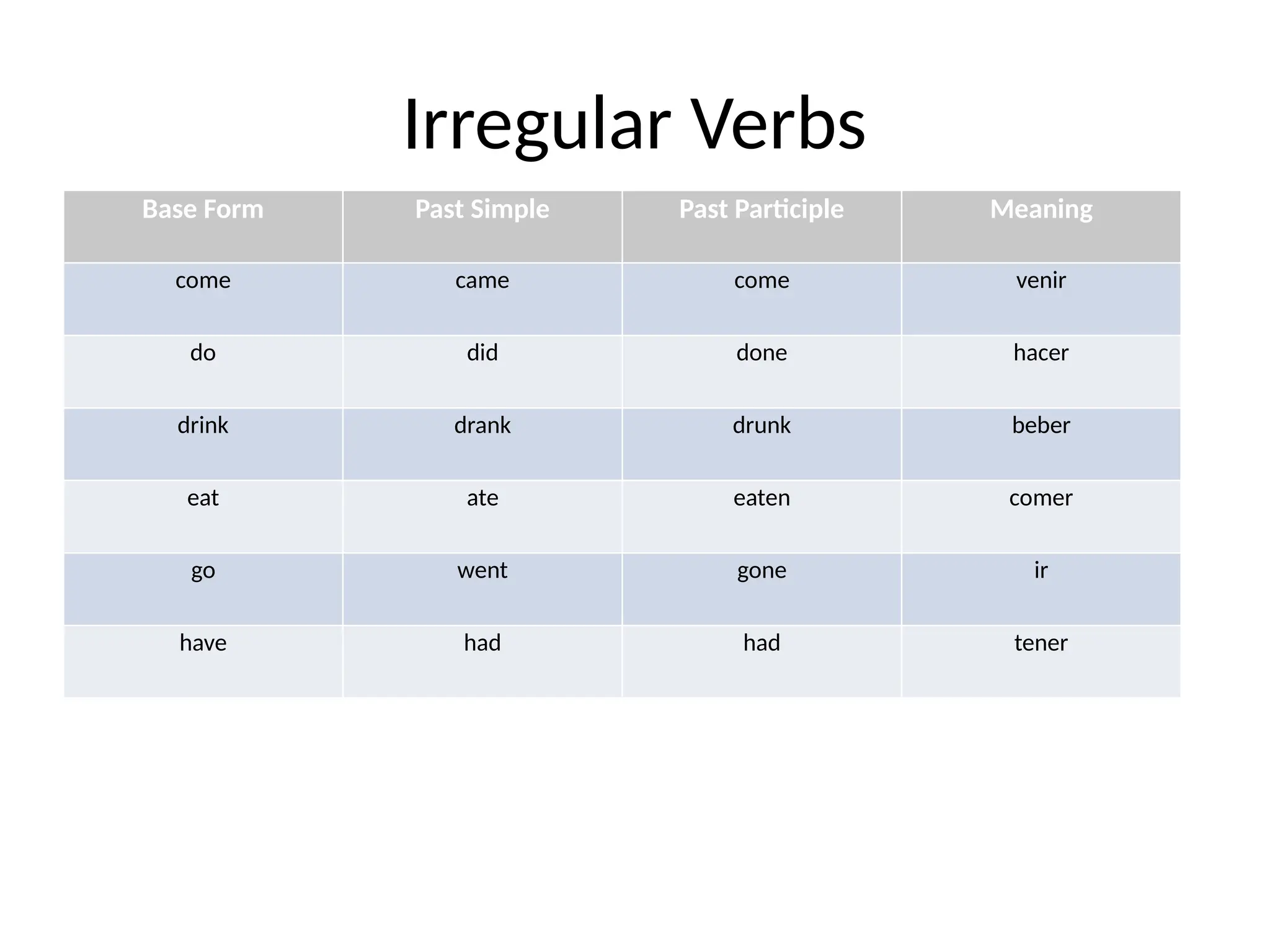 Irregular Verbs

| Base Form | Past Simple | Past Participle | Meaning |
|---|---|---|---|
| come | came | come | venir |
| do | did | done | hacer |
| drink | drank | drunk | beber |
| eat | ate | eaten | comer |
| go | went | gone | ir |
| have | had | had | tener |